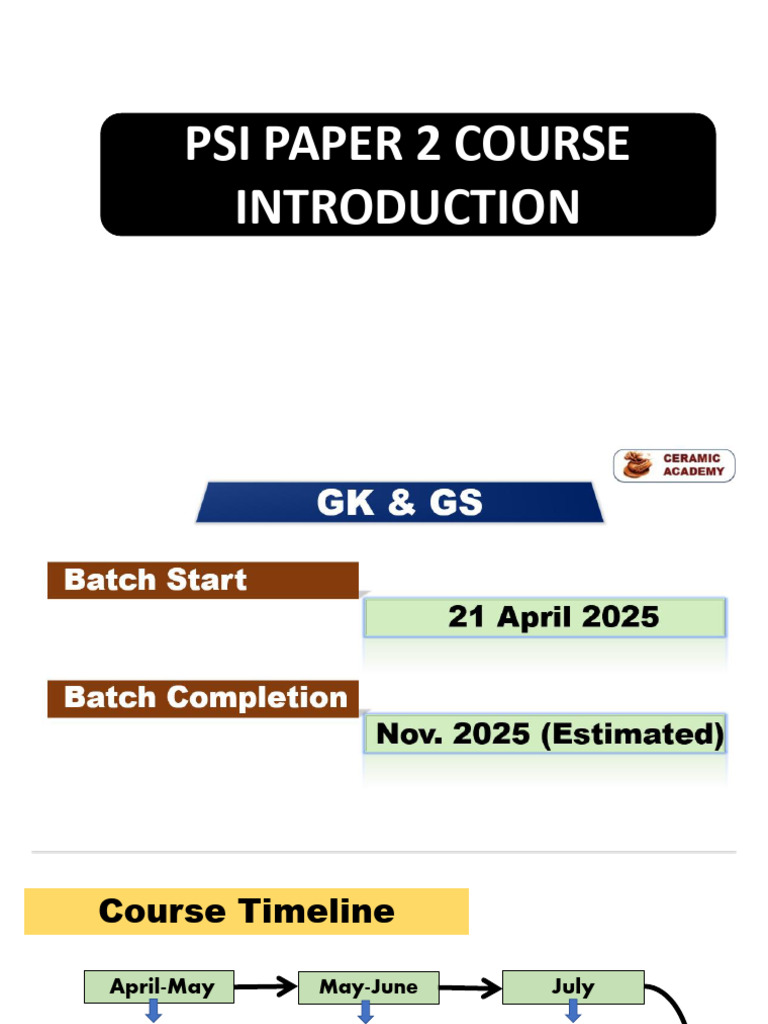 PSI PAPER 2 COURSE INTRODUCTION

CERAMIC ACADEMY

GK & GS

Batch Start

21 April 2025

Batch Completion

Nov. 2025 (Estimated)

Course Timeline

April-May

May-June

July